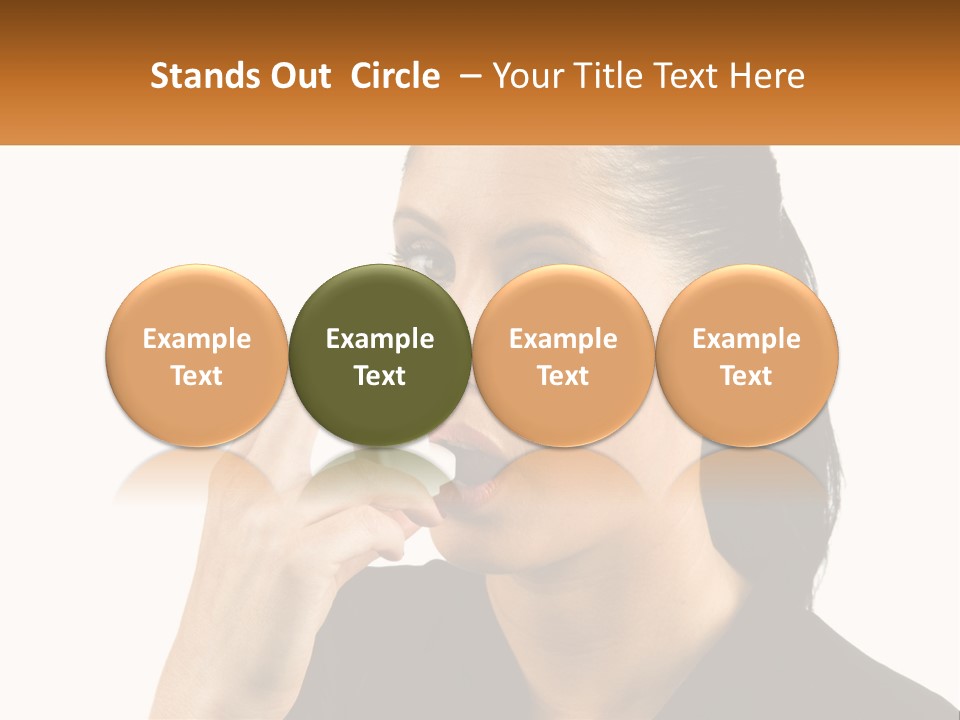 Stands Out Circle – Your Title Text Here

Example Text

Example Text

Example Text

Example Text